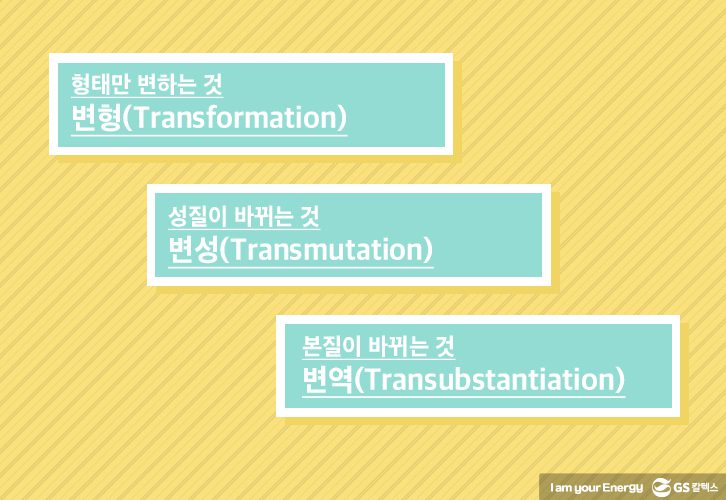 형태만 변하는 것
변형(Transformation)

성질이 바뀌는 것
변성(Transmutation)

본질이 바뀌는 것
변역(Transubstantiation)

I am your Energy GS 칼텍스